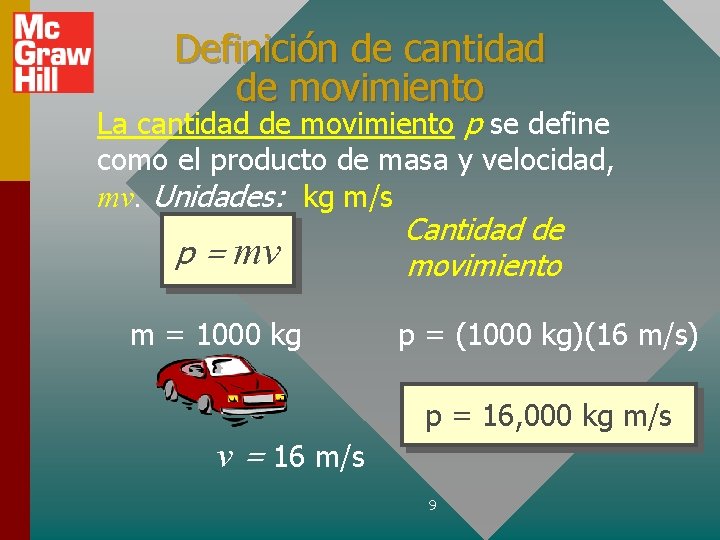 Mc Graw Hill

Definición de cantidad de movimiento

La cantidad de movimiento $p$ se define como el producto de masa y velocidad, $mv$. Unidades: kg m/s

$p = mv$

Cantidad de movimiento

m = 1000 kg

p = (1000 kg)(16 m/s)

p = 16,000 kg m/s

$v = 16$ m/s

9